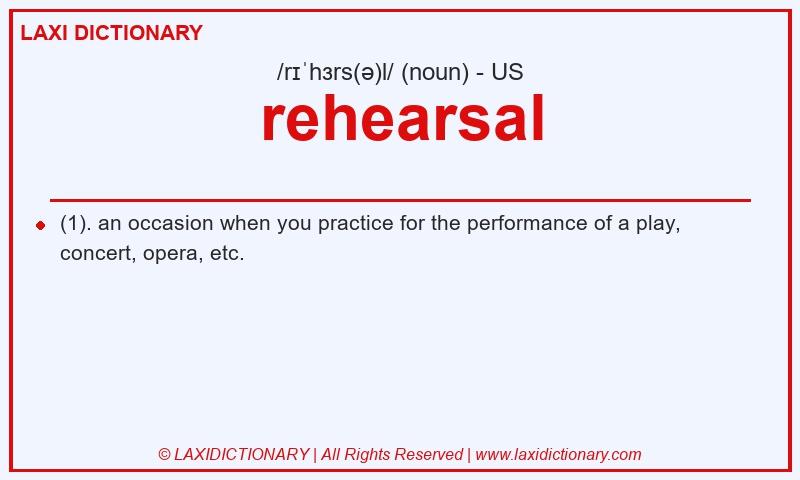 LAXI DICTIONARY

/rɪˈhɜrs(ə)l/ (noun) - US

rehearsal

(1). an occasion when you practice for the performance of a play, concert, opera, etc.

© LAXIDICTIONARY | All Rights Reserved | www.laxidictionary.com